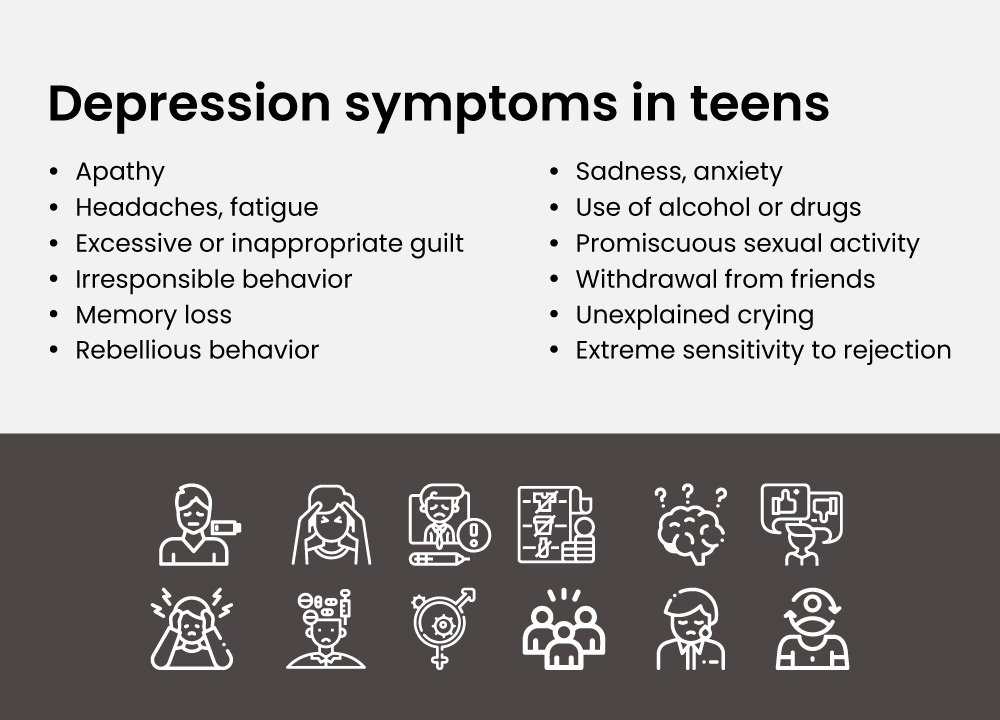 Depression symptoms in teens

- Apathy
- Headaches, fatigue
- Excessive or inappropriate guilt
- Irresponsible behavior
- Memory loss
- Rebellious behavior

- Sadness, anxiety
- Use of alcohol or drugs
- Promiscuous sexual activity
- Withdrawal from friends
- Unexplained crying
- Extreme sensitivity to rejection

? ? ?